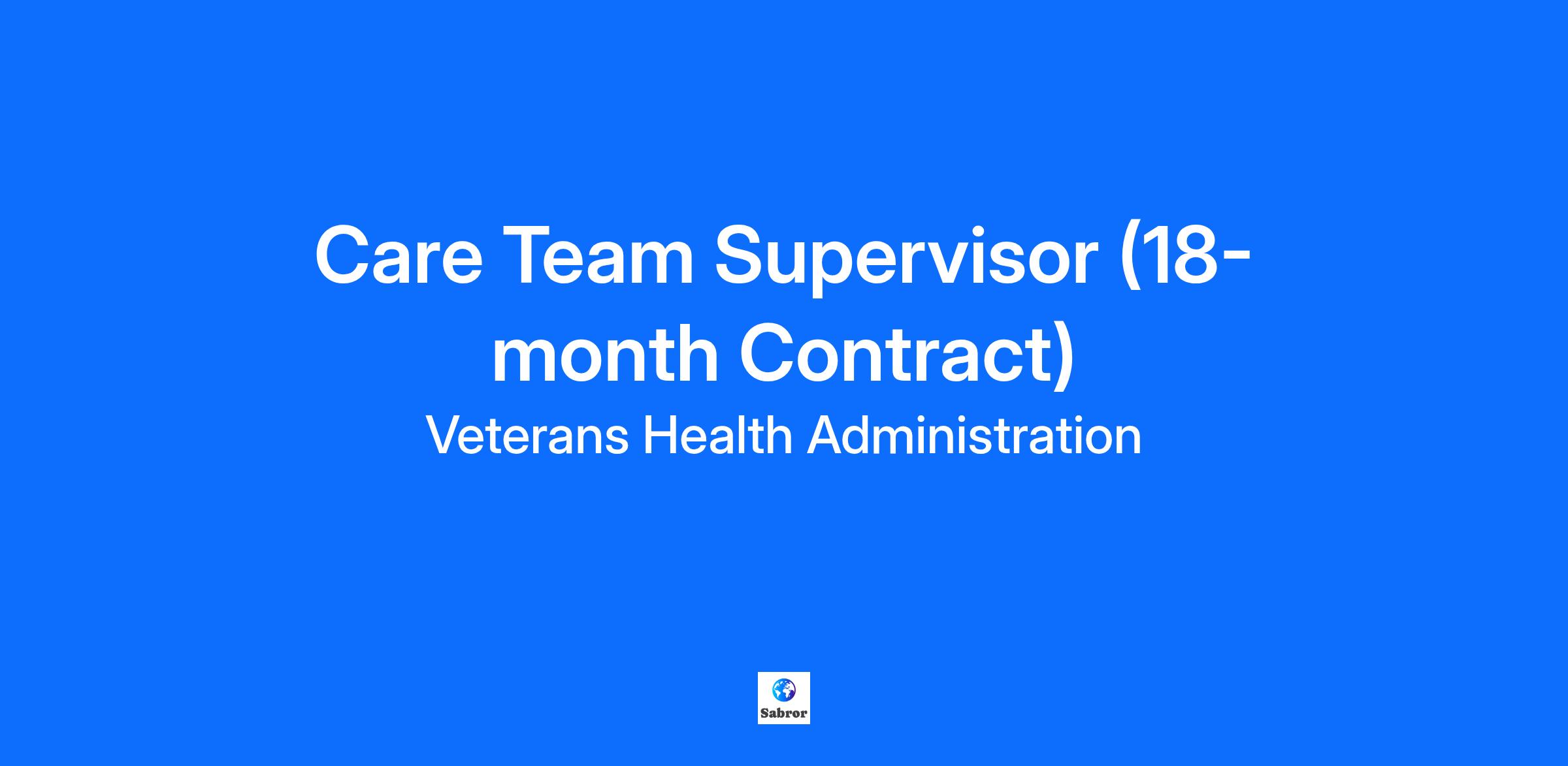 Care Team Supervisor (18-month Contract)
Veterans Health Administration

Sabror